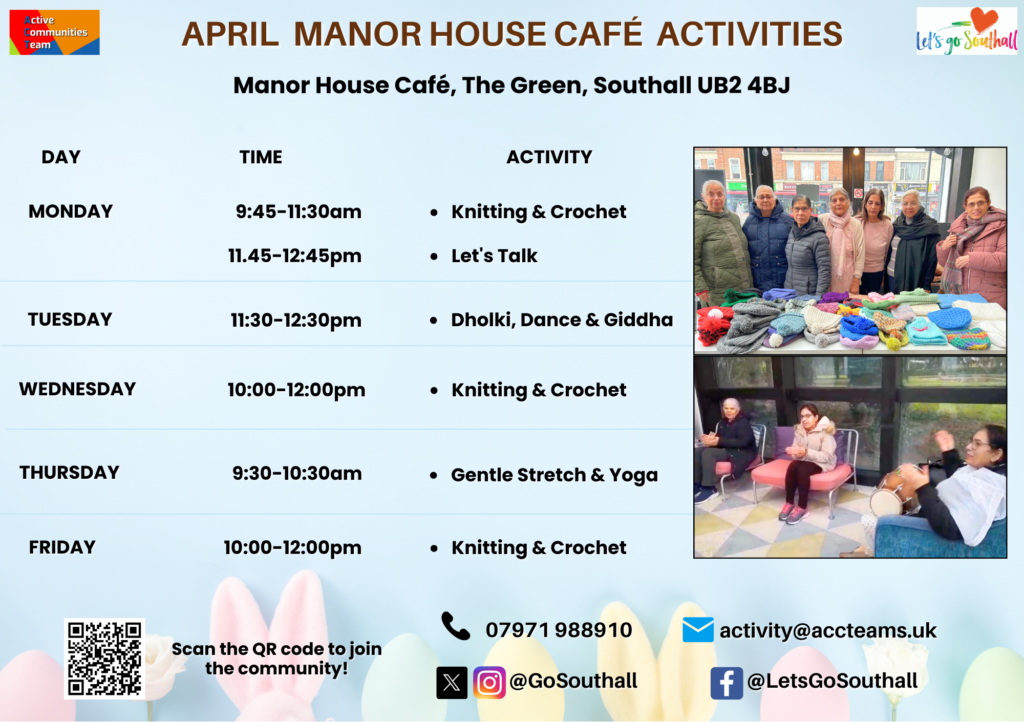 Active Communities Team

APRIL MANOR HOUSE CAFÉ ACTIVITIES

Let's go Southall

Manor House Café, The Green, Southall UB2 4BJ

| DAY | TIME | ACTIVITY |
|---|---|---|
| MONDAY | 9:45-11:30am | • Knitting & Crochet |
| | 11.45-12:45pm | • Let's Talk |
| TUESDAY | 11:30-12:30pm | • Dholki, Dance & Giddha |
| WEDNESDAY | 10:00-12:00pm | • Knitting & Crochet |
| THURSDAY | 9:30-10:30am | • Gentle Stretch & Yoga |
| FRIDAY | 10:00-12:00pm | • Knitting & Crochet |

Scan the QR code to join the community!

07971 988910

activity@accteams.uk

@GoSouthall

@LetsGoSouthall